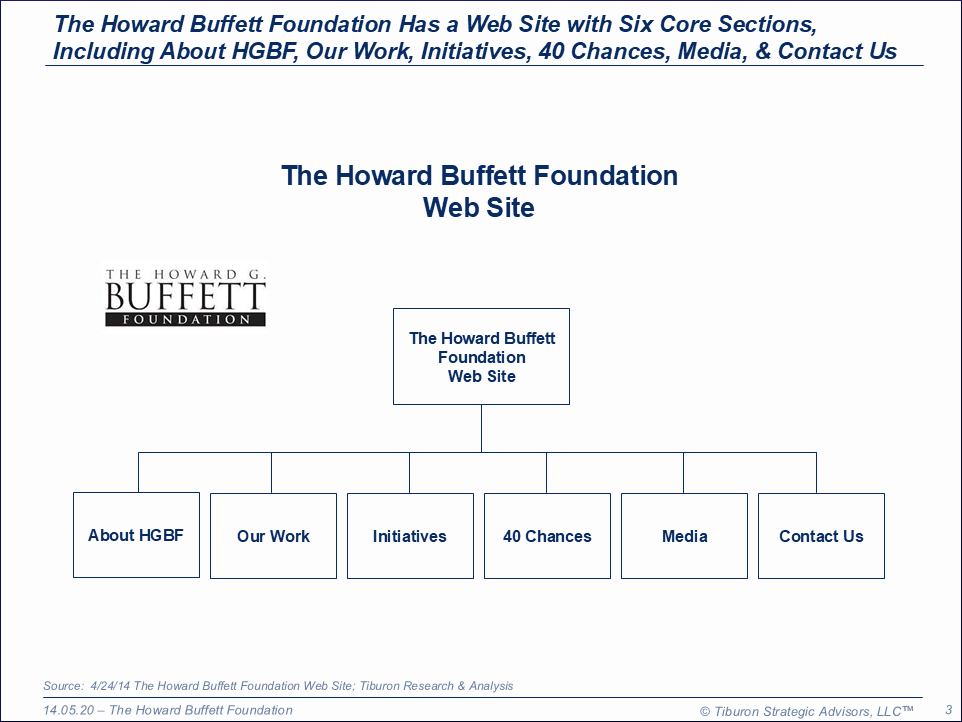 The Howard Buffett Foundation Has a Web Site with Six Core Sections, Including About HGBF, Our Work, Initiatives, 40 Chances, Media, & Contact Us

The Howard Buffett Foundation
Web Site

THE HOWARD G. BUFFETT FOUNDATION

The Howard Buffett Foundation Web Site

About HGBF

Our Work

Initiatives

40 Chances

Media

Contact Us

Source: 4/24/14 The Howard Buffett Foundation Web Site; Tiburon Research & Analysis

14.05.20 – The Howard Buffett Foundation

© Tiburon Strategic Advisors, LLC™

3